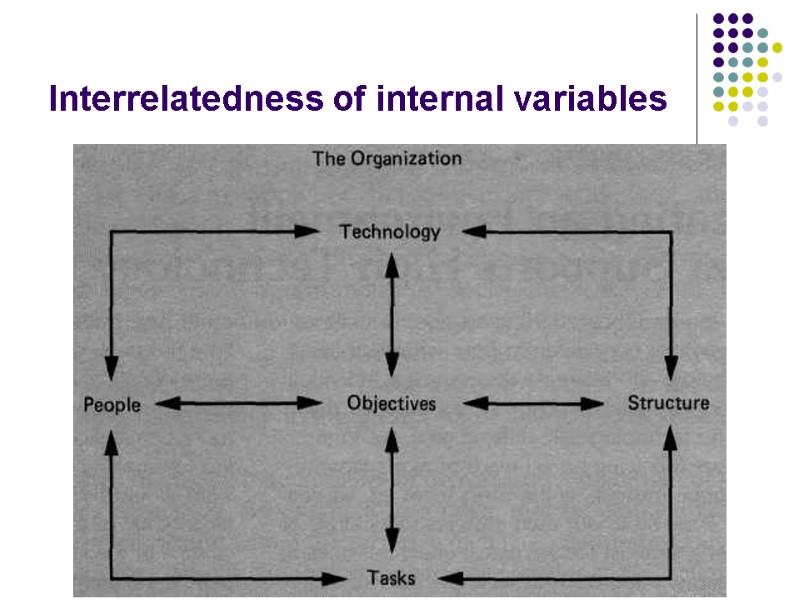 Interrelatedness of internal variables

The Organization

Technology

People

Objectives

Structure

Tasks